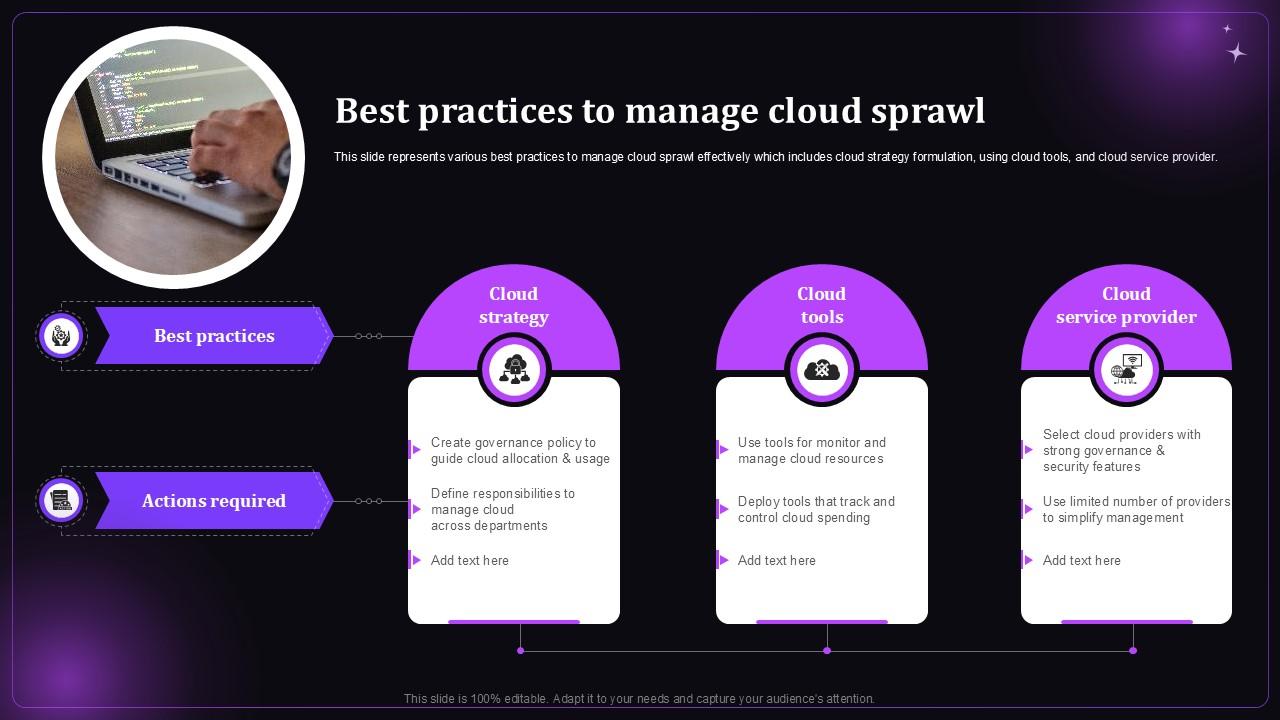 Best practices to manage cloud sprawl

This slide represents various best practices to manage cloud sprawl effectively which includes cloud strategy formulation, using cloud tools, and cloud service provider.

Best practices

Actions required

Cloud strategy

Create governance policy to guide cloud allocation & usage

Define responsibilities to manage cloud across departments

Add text here

Cloud tools

Use tools for monitor and manage cloud resources

Deploy tools that track and control cloud spending

Add text here

Cloud service provider

Select cloud providers with strong governance & security features

Use limited number of providers to simplify management

Add text here

This slide is 100% editable. Adapt it to your needs and capture your audience's attention.